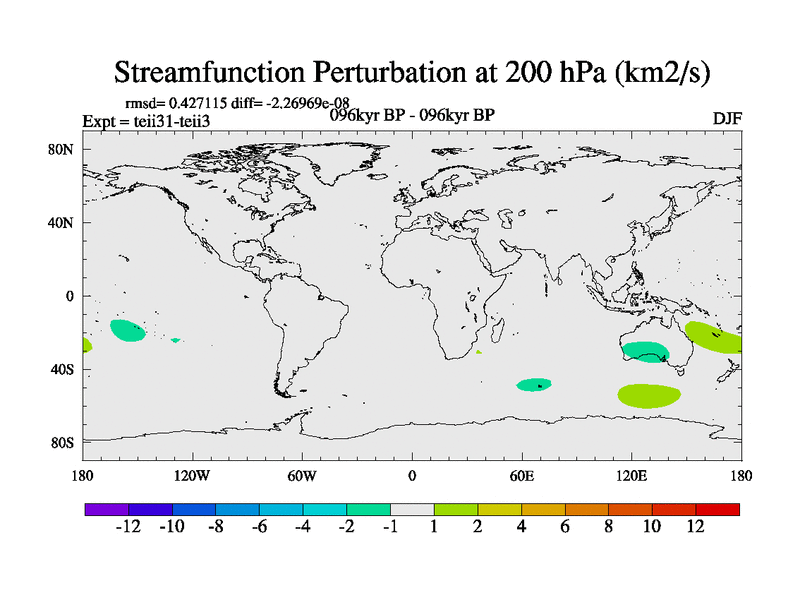 Streamfunction Perturbation at 200 hPa (km2/s)

rmsd= 0.427115 diff= -2.26969e-08
Expt = teii31-teii3
096kyr BP - 096kyr BP
DJF

80N
40N
0
40S
80S

180
120W
60W
0
60E
120E
180

-12
-10
-8
-6
-4
-2
-1
1
2
4
6
8
10
12